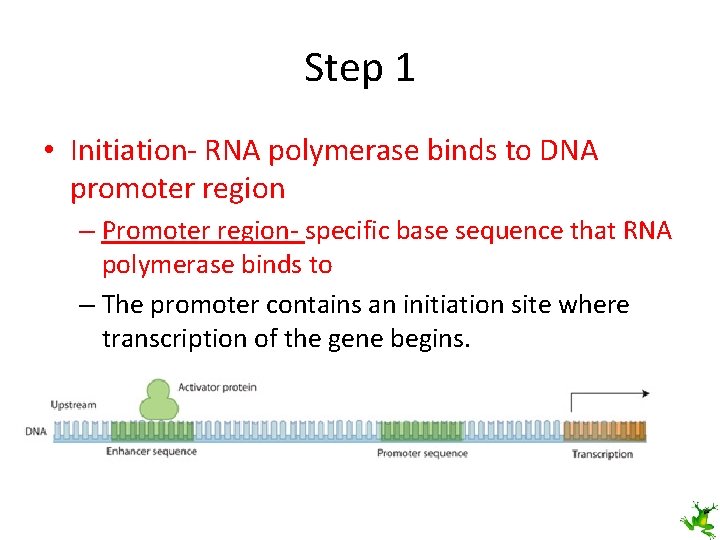 Step 1

• Initiation- RNA polymerase binds to DNA promoter region

– Promoter region- specific base sequence that RNA polymerase binds to

– The promoter contains an initiation site where transcription of the gene begins.

Activator protein
Upstream
DNA
Enhancer sequence
Promoter sequence
Transcription